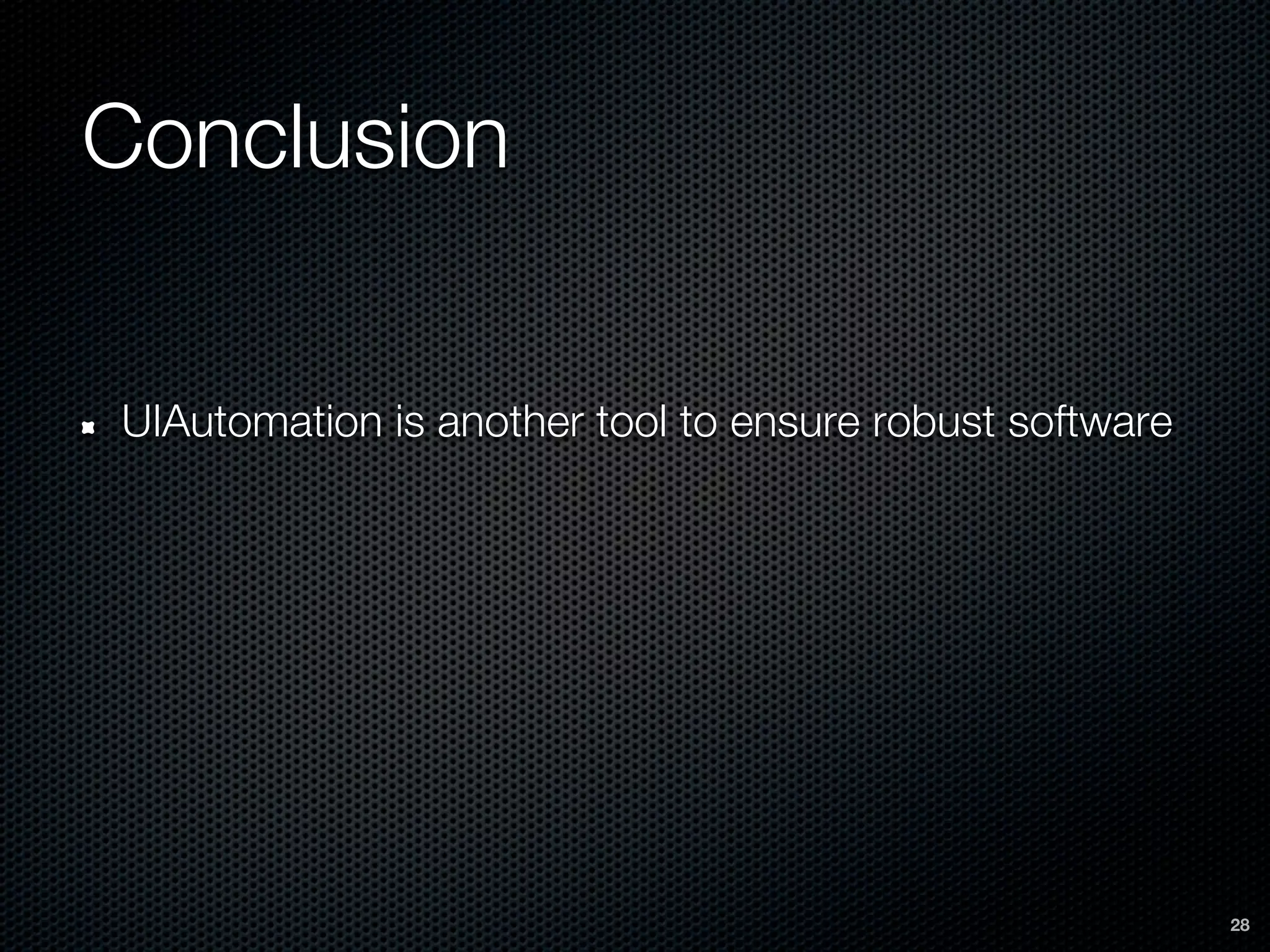 Conclusion

UIAutomation is another tool to ensure robust software

28